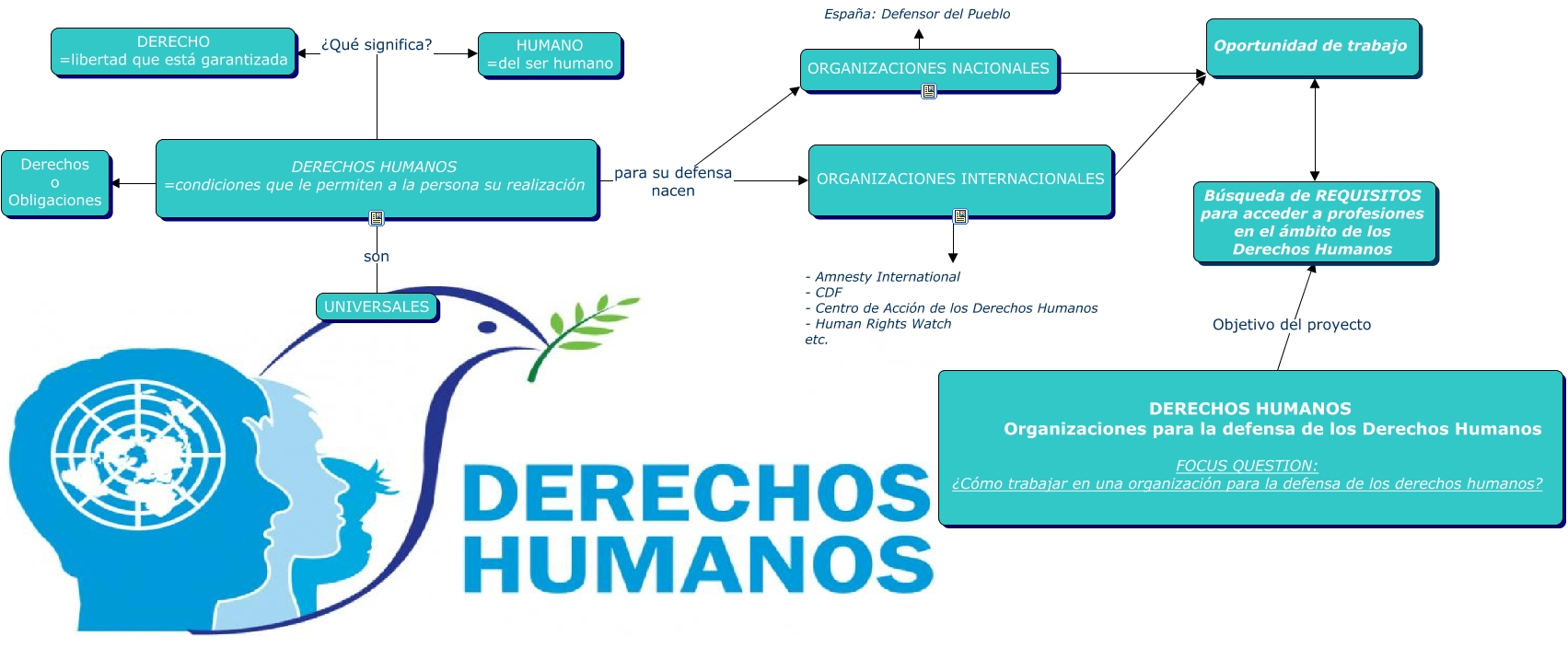 DERECHO
=libertad que está garantizada

¿Qué significa?

HUMANO
=del ser humano

Derechos
o
Obligaciones

DERECHOS HUMANOS
=condiciones que le permiten a la persona su realización

son

UNIVERSALES

para su defensa
nacen

España: Defensor del Pueblo

ORGANIZACIONES NACIONALES

ORGANIZACIONES INTERNACIONALES

- Amnesty International
- CDF
- Centro de Acción de los Derechos Humanos
- Human Rights Watch
etc.

Oportunidad de trabajo

Búsqueda de REQUISITOS para acceder a profesiones en el ámbito de los Derechos Humanos

Objetivo del proyecto

DERECHOS HUMANOS
Organizaciones para la defensa de los Derechos Humanos

FOCUS QUESTION:
¿Cómo trabajar en una organización para la defensa de los derechos humanos?

DERECHOS
HUMANOS